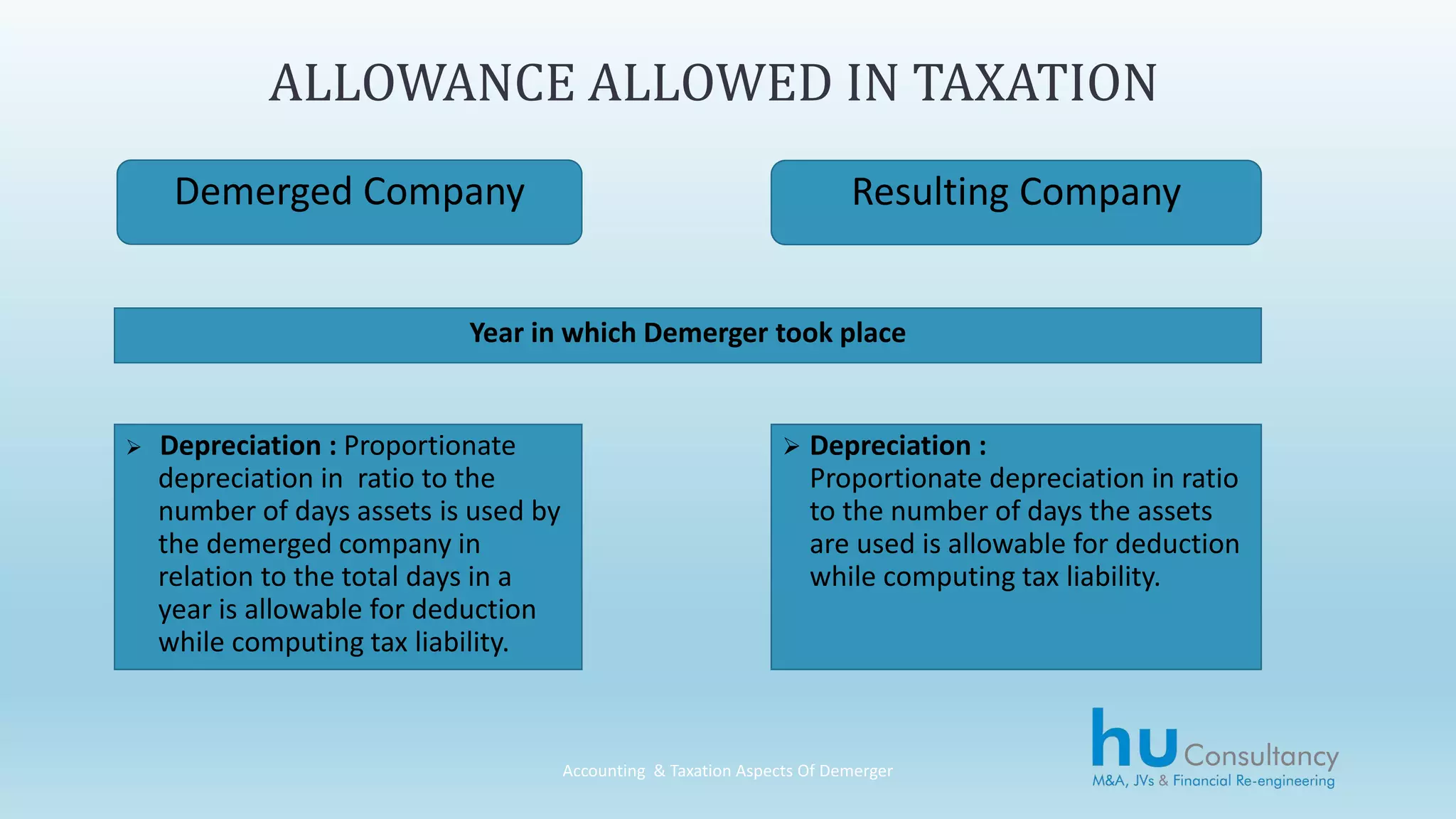 ALLOWANCE ALLOWED IN TAXATION

Demerged Company

Resulting Company

Year in which Demerger took place

➢ Depreciation : Proportionate depreciation in ratio to the number of days assets is used by the demerged company in relation to the total days in a year is allowable for deduction while computing tax liability.

➢ Depreciation : Proportionate depreciation in ratio to the number of days the assets are used is allowable for deduction while computing tax liability.

Accounting & Taxation Aspects Of Demerger

hu Consultancy
M&A, JVs & Financial Re-engineering